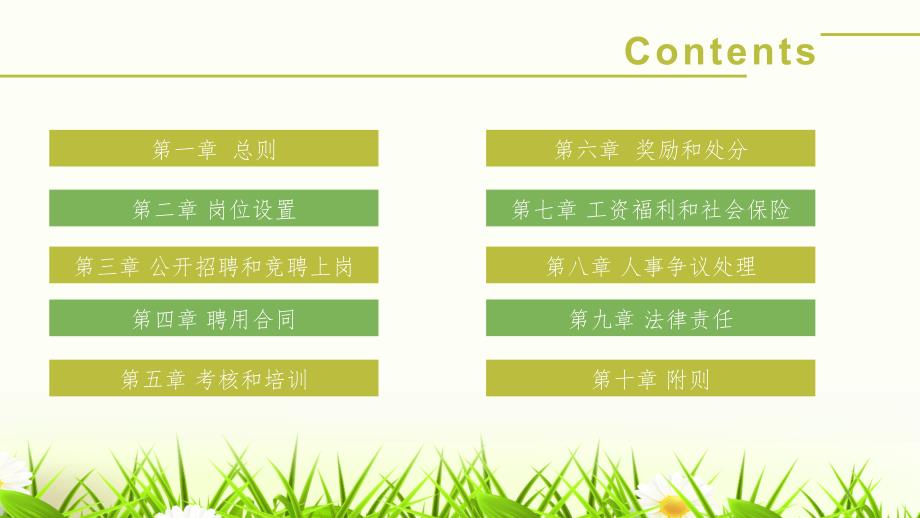 Contents

第一章 总则

第二章 岗位设置

第三章 公开招聘和竞聘上岗

第四章 聘用合同

第五章 考核和培训

第六章 奖励和处分

第七章 工资福利和社会保险

第八章 人事争议处理

第九章 法律责任

第十章 附则